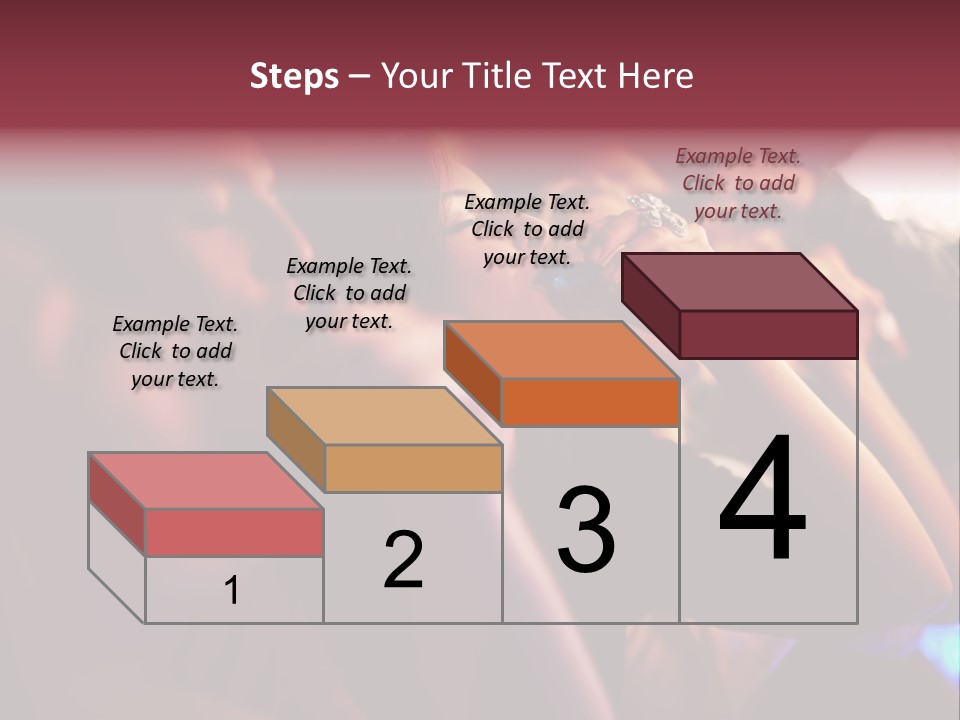 Steps – Your Title Text Here

Example Text. Click to add your text.

Example Text. Click to add your text.

Example Text. Click to add your text.

Example Text. Click to add your text.

1

2

3

4